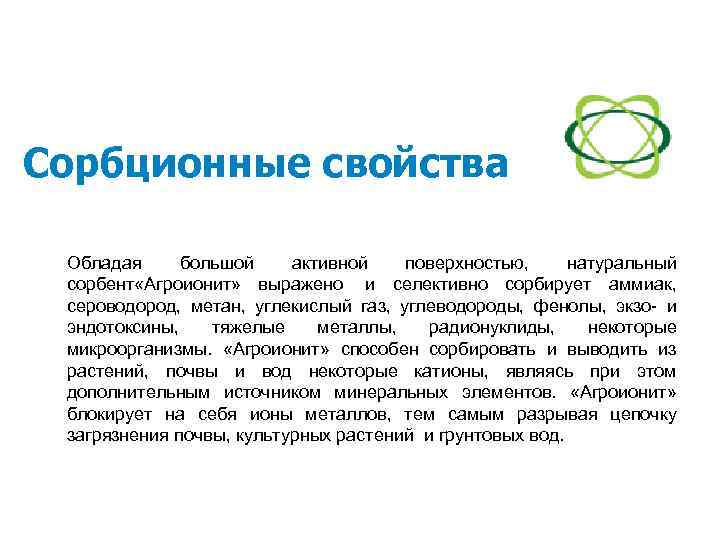 Сорбционные свойства

Обладая большой активной поверхностью, натуральный сорбент«Агроионит» выражено и селективно сорбирует аммиак, сероводород, метан, углекислый газ, углеводороды, фенолы, экзо- и эндотоксины, тяжелые металлы, радионуклиды, некоторые микроорганизмы. «Агроионит» способен сорбировать и выводить из растений, почвы и вод некоторые катионы, являясь при этом дополнительным источником минеральных элементов. «Агроионит» блокирует на себя ионы металлов, тем самым разрывая цепочку загрязнения почвы, культурных растений и грунтовых вод.